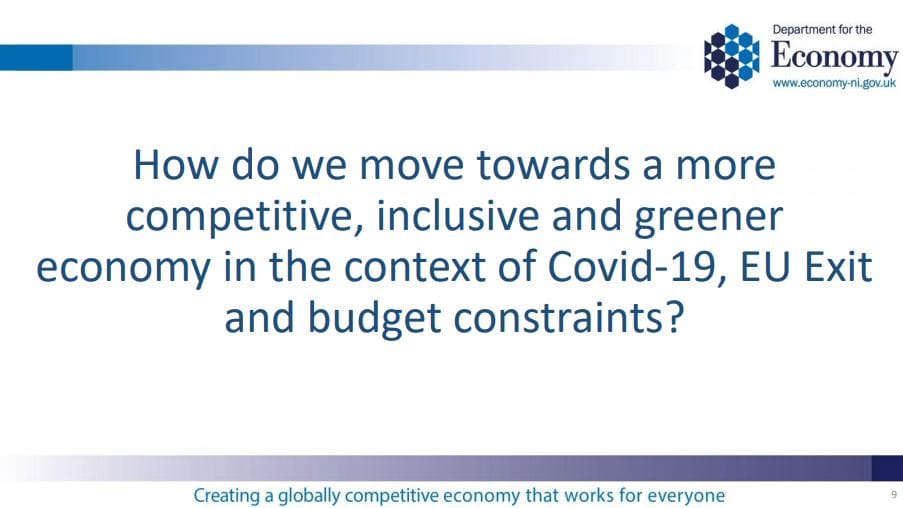 Department for the
Economy
www.economy-ni.gov.uk

How do we move towards a more competitive, inclusive and greener economy in the context of Covid-19, EU Exit and budget constraints?

Creating a globally competitive economy that works for everyone

9